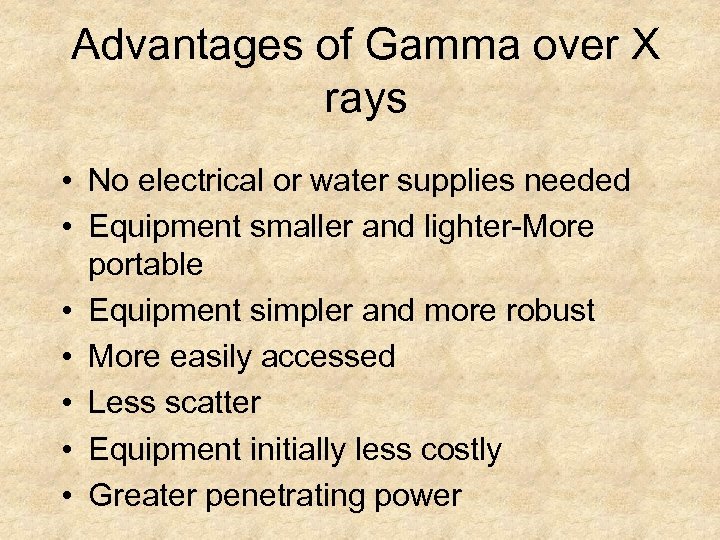 Advantages of Gamma over X rays

• No electrical or water supplies needed
• Equipment smaller and lighter-More portable
• Equipment simpler and more robust
• More easily accessed
• Less scatter
• Equipment initially less costly
• Greater penetrating power